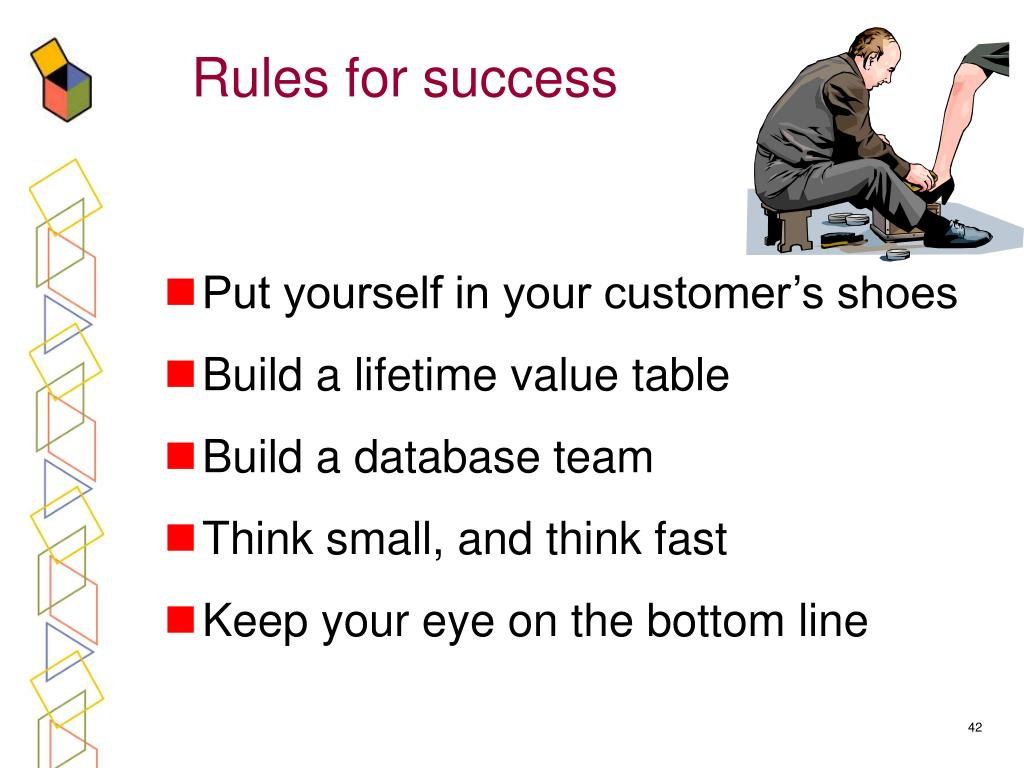 Rules for success

Put yourself in your customer’s shoes

Build a lifetime value table

Build a database team

Think small, and think fast

Keep your eye on the bottom line

42